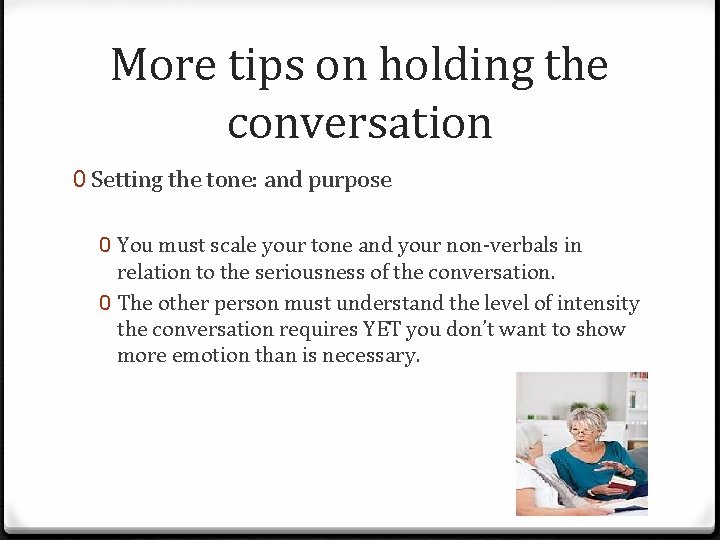 More tips on holding the conversation

0 Setting the tone: and purpose

0 You must scale your tone and your non-verbals in relation to the seriousness of the conversation.
0 The other person must understand the level of intensity the conversation requires YET you don't want to show more emotion than is necessary.